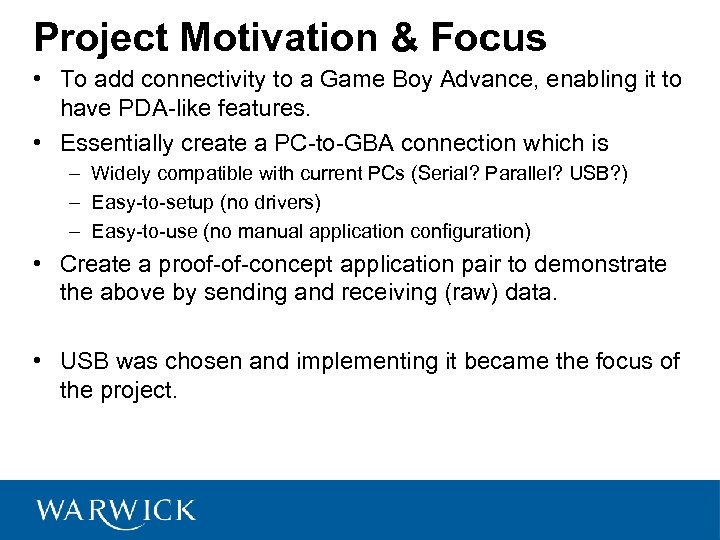 Project Motivation & Focus

• To add connectivity to a Game Boy Advance, enabling it to have PDA-like features.

• Essentially create a PC-to-GBA connection which is
– Widely compatible with current PCs (Serial? Parallel? USB?)
– Easy-to-setup (no drivers)
– Easy-to-use (no manual application configuration)

• Create a proof-of-concept application pair to demonstrate the above by sending and receiving (raw) data.

• USB was chosen and implementing it became the focus of the project.

WARWICK